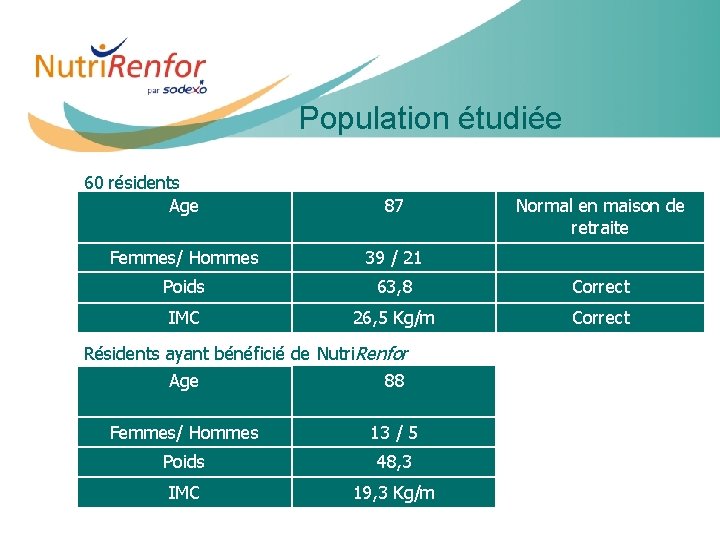 NutriRenfor
par sodexo

Population étudiée

60 résidents

| Age | 87 | Normal en maison de retraite |
|---|---|---|
| Femmes/ Hommes | 39 / 21 | |
| Poids | 63,8 | Correct |
| IMC | 26,5 Kg/m | Correct |

Résidents ayant bénéficié de NutriRenfor

| Age | 88 |
|---|---|
| Femmes/ Hommes | 13 / 5 |
| Poids | 48,3 |
| IMC | 19,3 Kg/m |